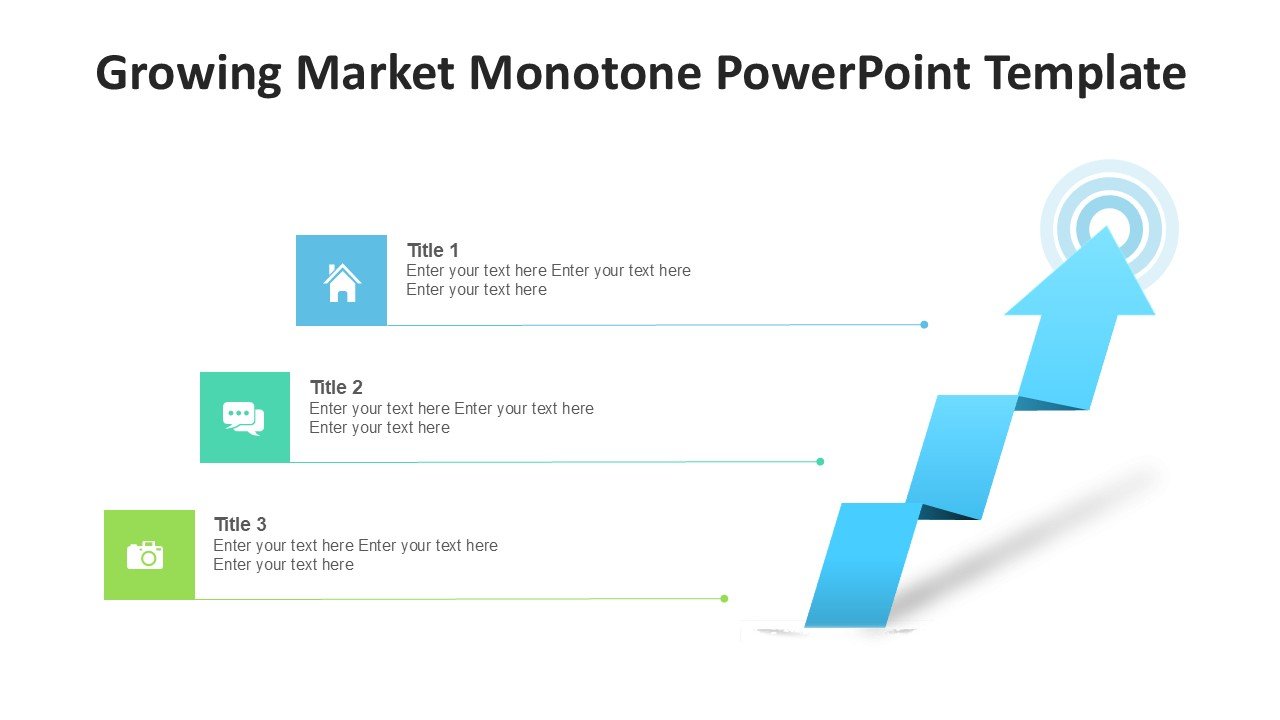 Growing Market Monotone PowerPoint Template

Title 1
Enter your text here Enter your text here Enter your text here

Title 2
Enter your text here Enter your text here Enter your text here

Title 3
Enter your text here Enter your text here Enter your text here